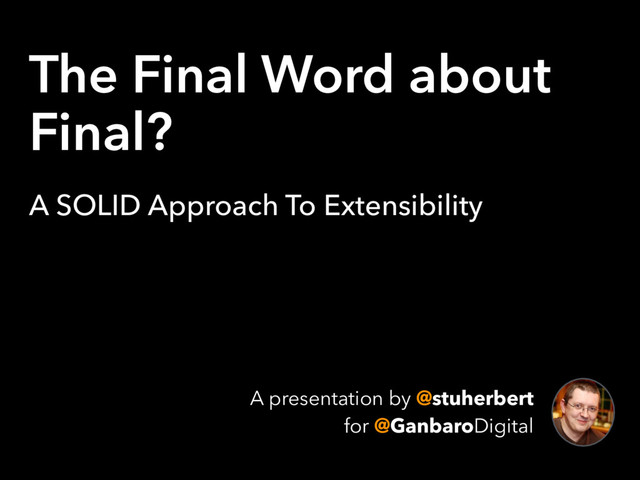 The Final Word about Final?

A SOLID Approach To Extensibility

A presentation by @stuherbert
for @GanbaroDigital